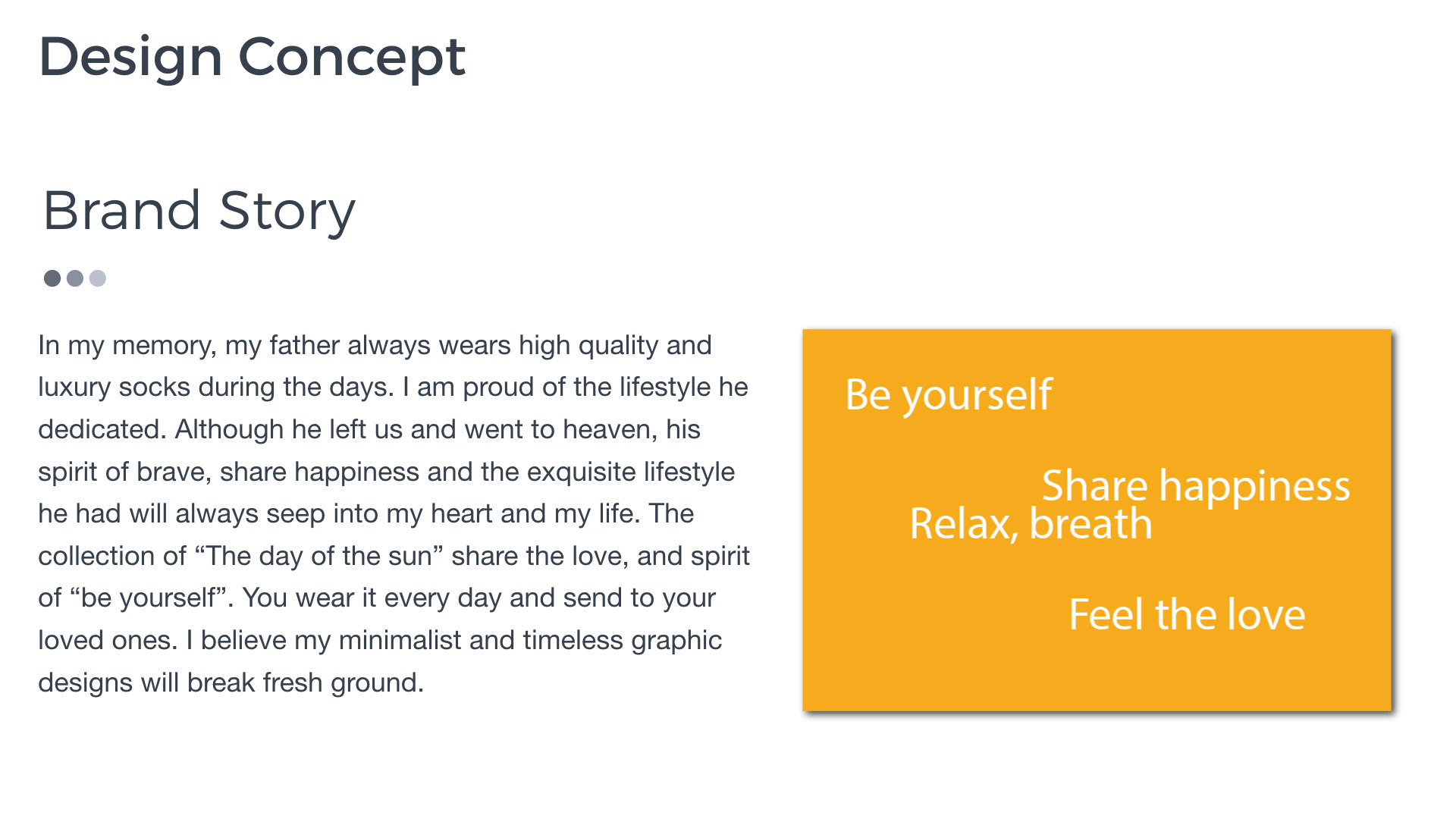 Design Concept

Brand Story

In my memory, my father always wears high quality and luxury socks during the days. I am proud of the lifestyle he dedicated. Although he left us and went to heaven, his spirit of brave, share happiness and the exquisite lifestyle he had will always seep into my heart and my life. The collection of “The day of the sun” share the love, and spirit of “be yourself”. You wear it every day and send to your loved ones. I believe my minimalist and timeless graphic designs will break fresh ground.

Be yourself

Share happiness

Relax, breath

Feel the love